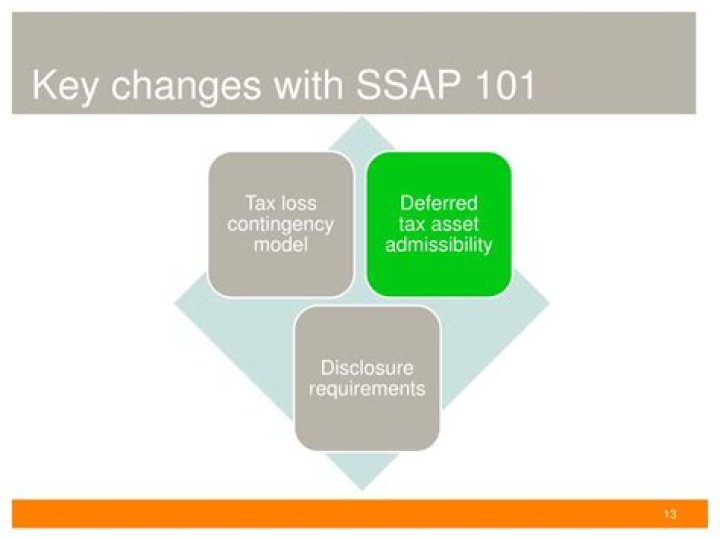 Key changes with SSAP 101

Tax loss contingency model

Deferred tax asset admissibility

Disclosure requirements

13